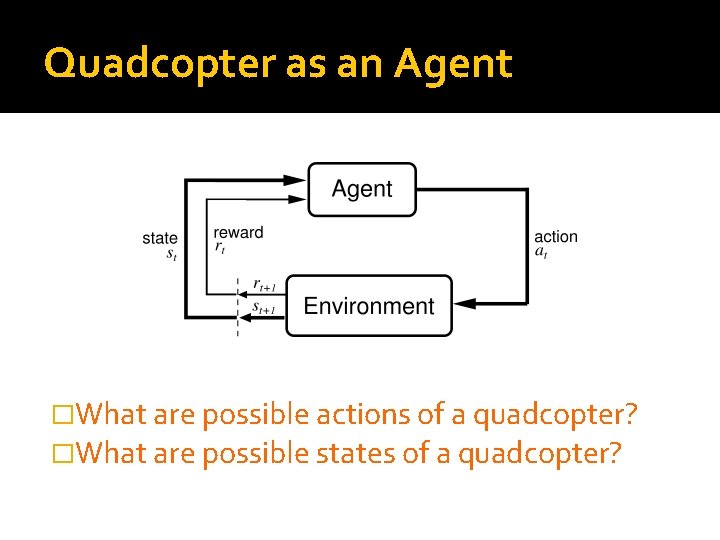 Quadcopter as an Agent

Agent

state
$s_t$

reward
$r_t$

action
$a_t$

$r_{t+1}$
$s_{t+1}$

Environment

□What are possible actions of a quadcopter?
□What are possible states of a quadcopter?